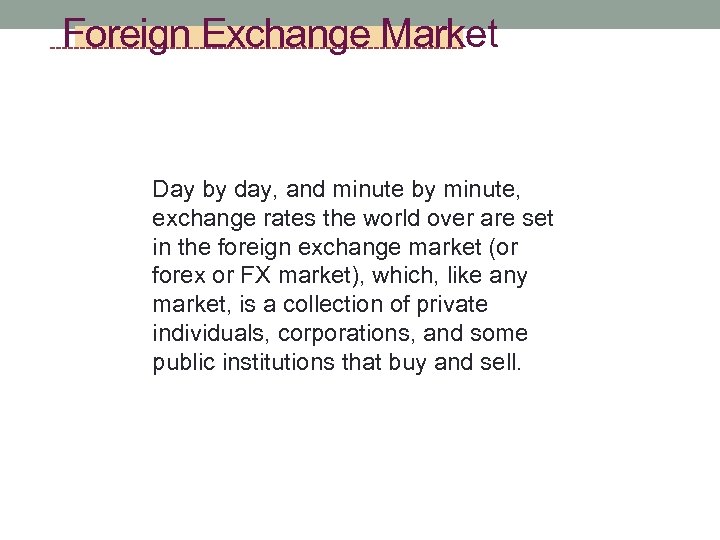 Foreign Exchange Market

Day by day, and minute by minute, exchange rates the world over are set in the foreign exchange market (or forex or FX market), which, like any market, is a collection of private individuals, corporations, and some public institutions that buy and sell.